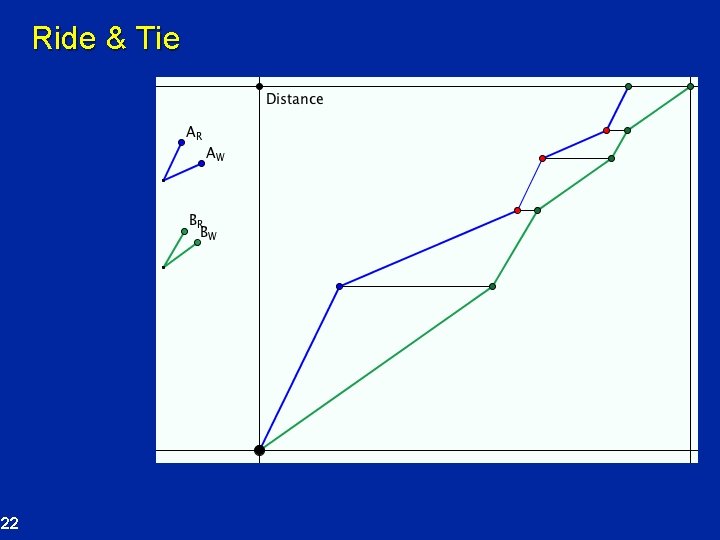 Ride & Tie

Distance

$A_R$
$A_W$

$B_R$
$B_W$

22